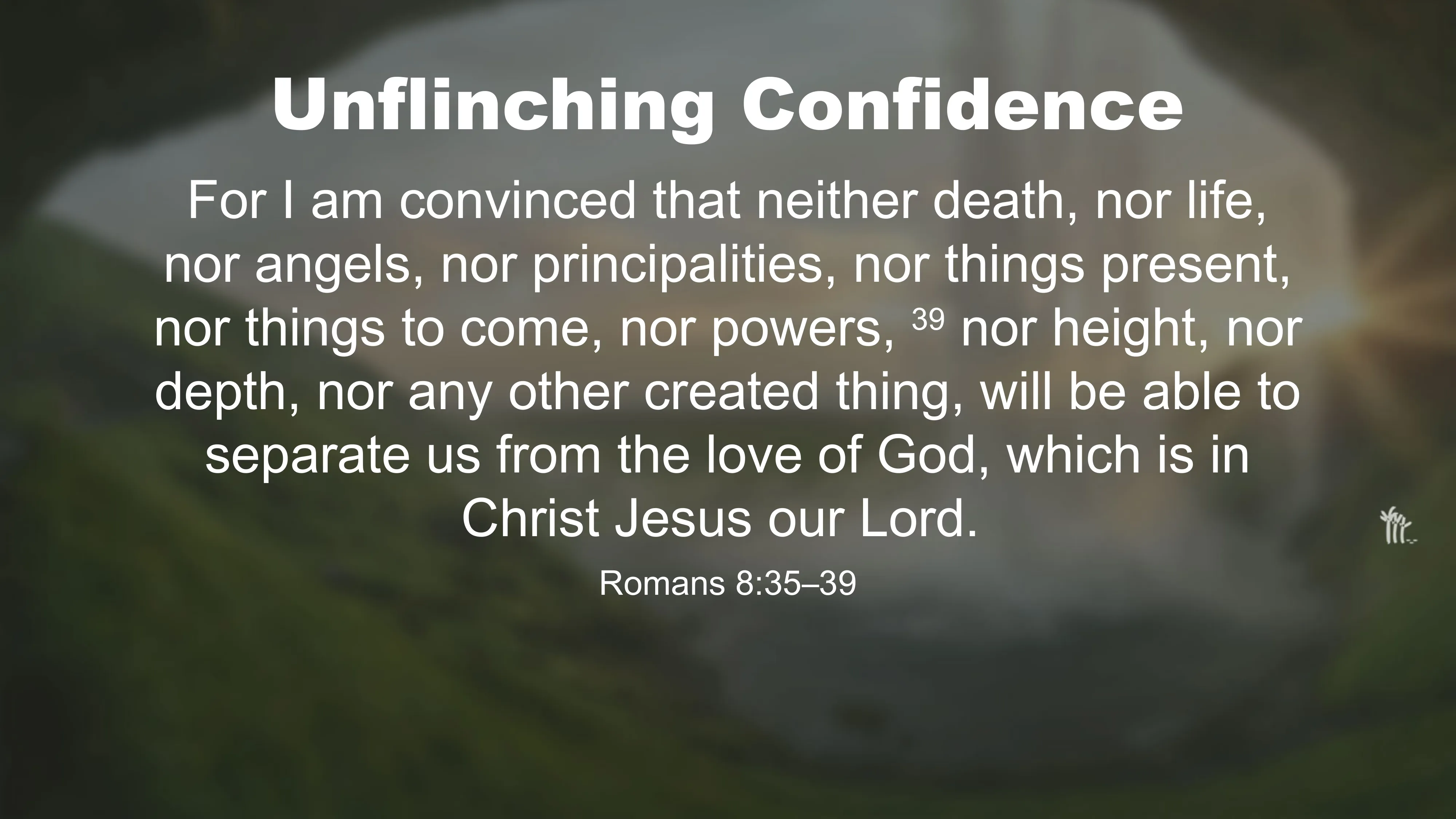 Unflinching Confidence

For I am convinced that neither death, nor life, nor angels, nor principalities, nor things present, nor things to come, nor powers, $^{39}$ nor height, nor depth, nor any other created thing, will be able to separate us from the love of God, which is in Christ Jesus our Lord.

Romans 8:35–39